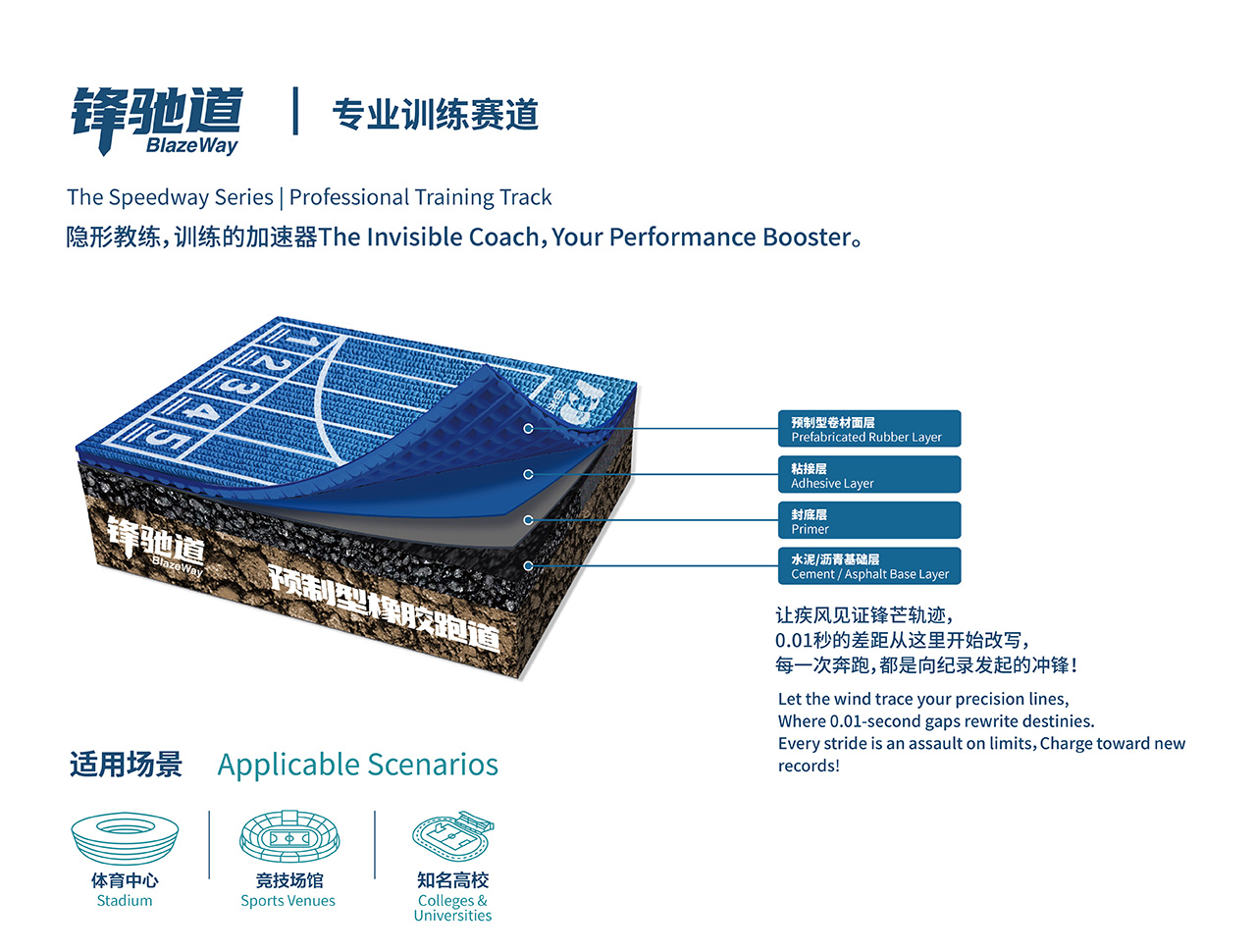 锋驰道
BlazeWay

专业训练赛道

The Speedway Series | Professional Training Track

隐形教练，训练的加速器The Invisible Coach, Your Performance Booster。

1 2 3 4 5

锋驰道
BlazeWay

预制型橡胶跑道

预制型卷材面层
Prefabricated Rubber Layer

粘接层
Adhesive Layer

封底层
Primer

水泥/沥青基础层
Cement / Asphalt Base Layer

让疾风见证锋芒轨迹，
0.01秒的差距从这里开始改写，
每一次奔跑，都是向纪录发起的冲锋！

Let the wind trace your precision lines,
Where 0.01-second gaps rewrite destinies.
Every stride is an assault on limits, Charge toward new records!

适用场景 Applicable Scenarios

体育中心
Stadium

竞技场馆
Sports Venues

知名高校
Colleges & Universities